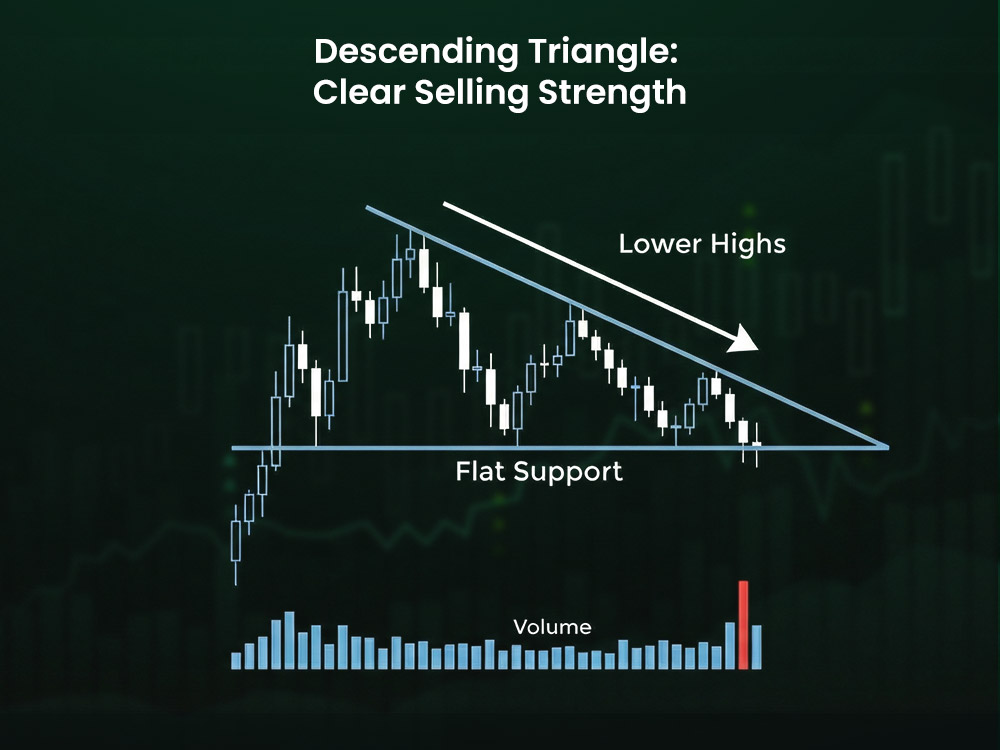 Descending Triangle:
Clear Selling Strength

Lower Highs

Flat Support

Volume